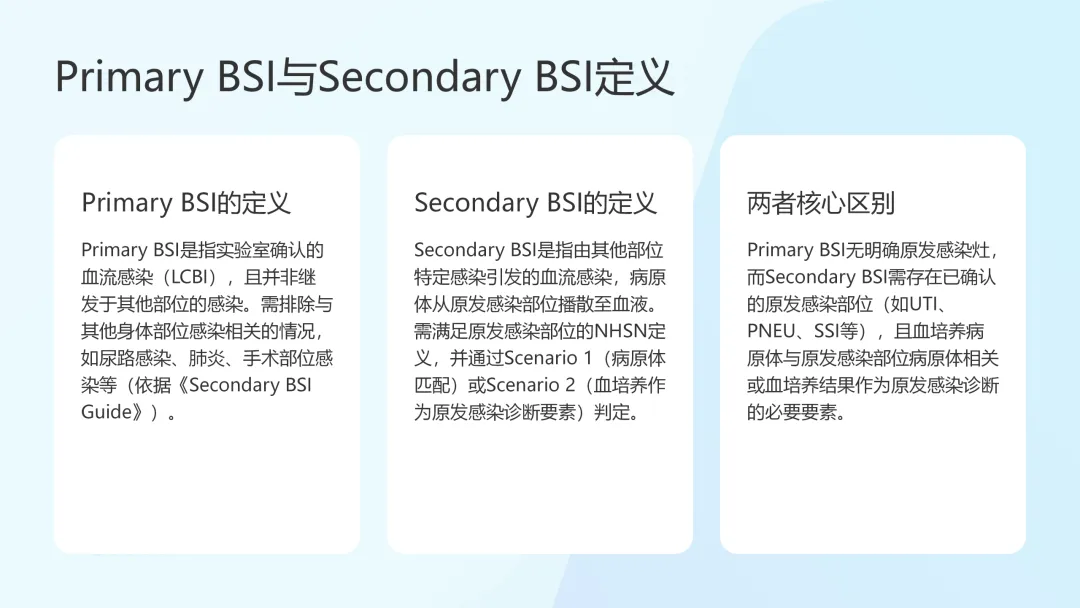 Primary BSI与Secondary BSI定义

Primary BSI的定义

Primary BSI是指实验室确认的血流感染（LCBI），且并非继发于其他部位的感染。需排除与其他身体部位感染相关的情况，如尿路感染、肺炎、手术部位感染等（依据《Secondary BSI Guide》）。

Secondary BSI的定义

Secondary BSI是指由其他部位特定感染引发的血流感染，病原体从原发感染部位播散至血液。需满足原发感染部位的NHSN定义，并通过Scenario 1（病原体匹配）或Scenario 2（血培养作为原发感染诊断要素）判定。

两者核心区别

Primary BSI无明确原发感染灶，而Secondary BSI需存在已确认的原发感染部位（如UTI、PNEU、SSI等），且血培养病原体与原发感染部位病原体相关或血培养结果作为原发感染诊断的必要要素。